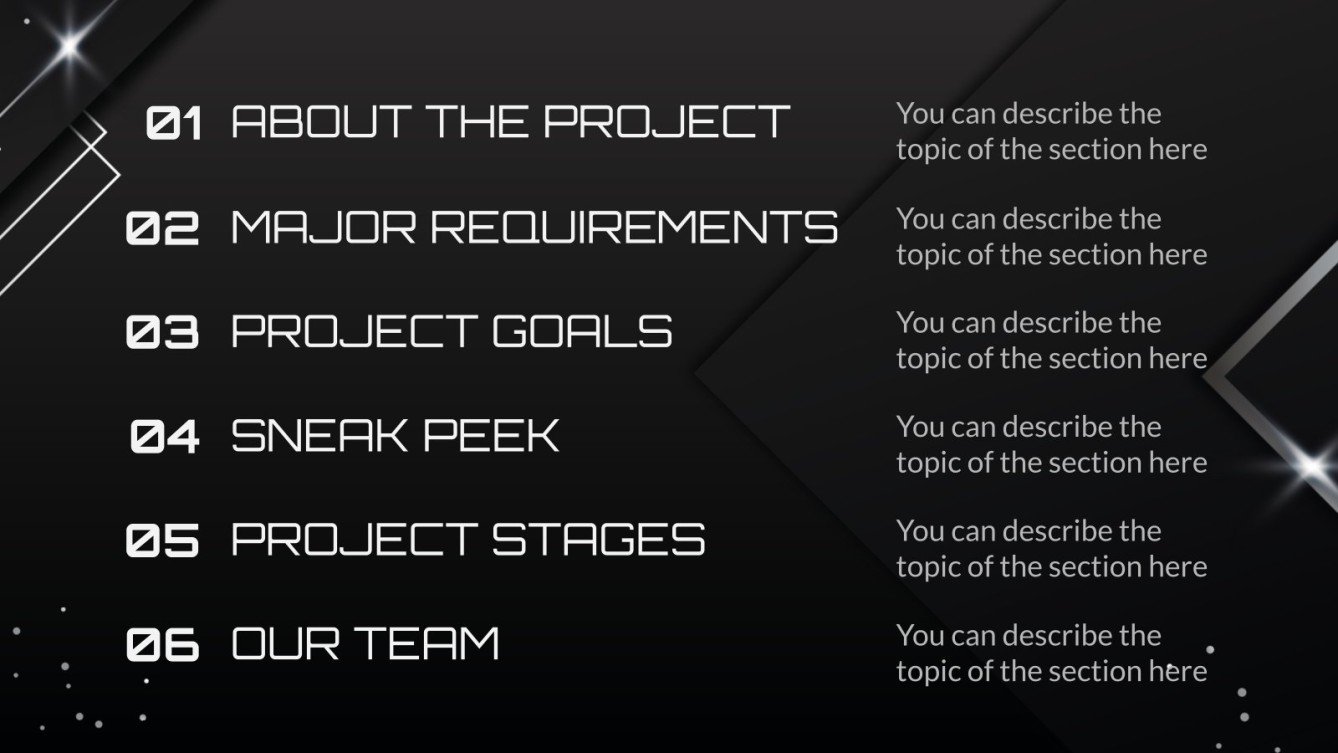 01 ABOUT THE PROJECT
You can describe the topic of the section here

02 MAJOR REQUIREMENTS
You can describe the topic of the section here

03 PROJECT GOALS
You can describe the topic of the section here

04 SNEAK PEEK
You can describe the topic of the section here

05 PROJECT STAGES
You can describe the topic of the section here

06 OUR TEAM
You can describe the topic of the section here